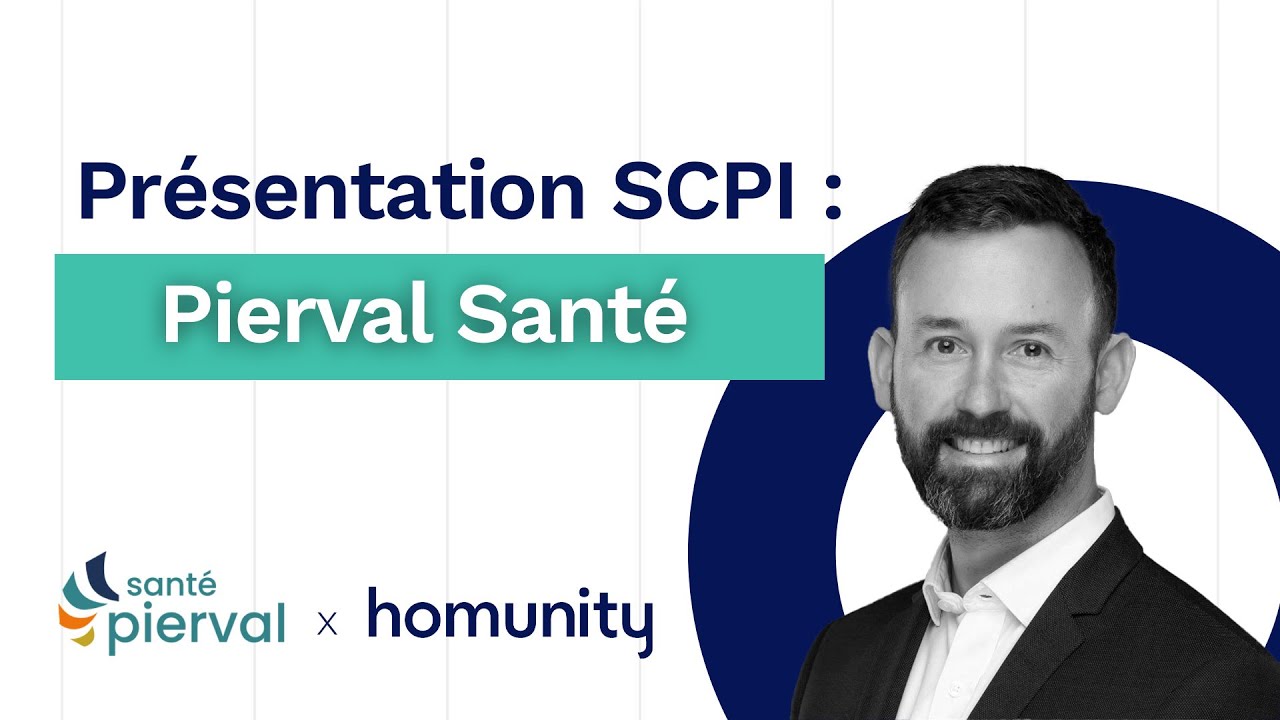 Présentation SCPI :

Pierval Santé

santé
pierval

x

homunity